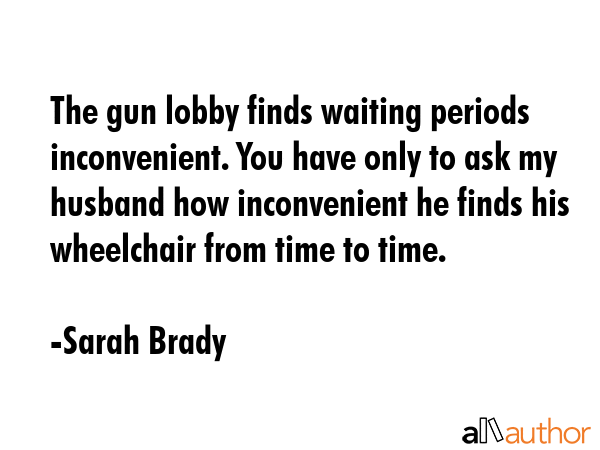 The gun lobby finds waiting periods inconvenient. You have only to ask my husband how inconvenient he finds his wheelchair from time to time.

-Sarah Brady

allauthor